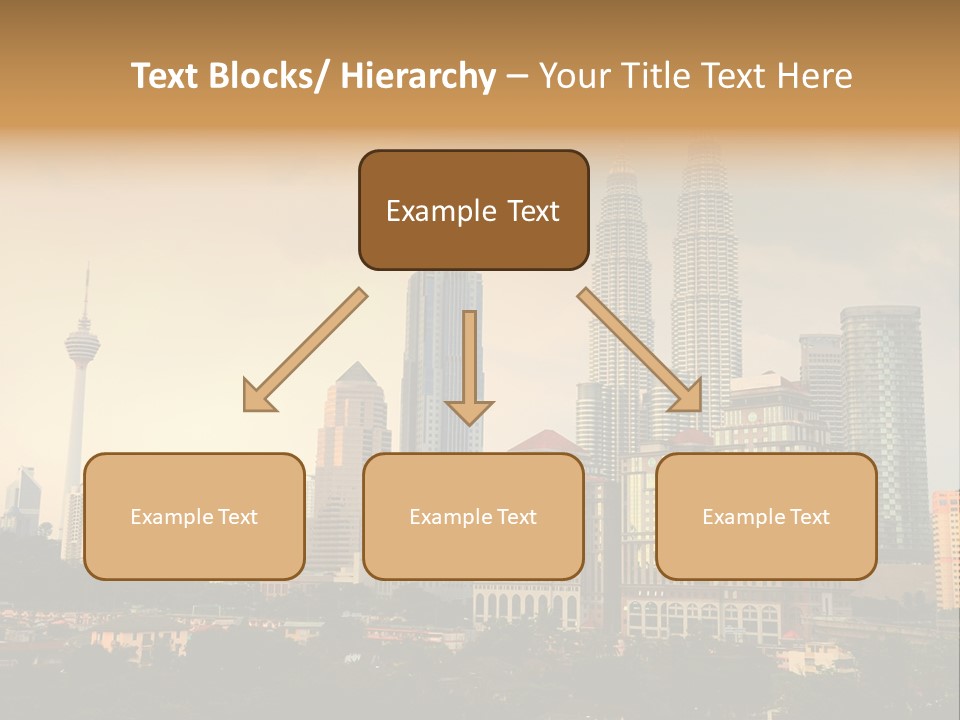 Text Blocks/ Hierarchy – Your Title Text Here

Example Text

Example Text

Example Text

Example Text